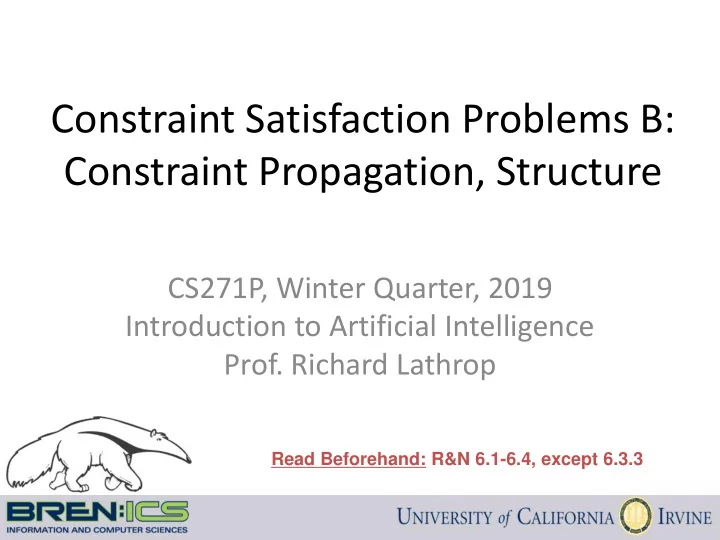 Constraint Satisfaction Problems B: Constraint Propagation, Structure

CS271P, Winter Quarter, 2019
Introduction to Artificial Intelligence
Prof. Richard Lathrop

Read Beforehand: R&N 6.1-6.4, except 6.3.3

BREN:ICS
INFORMATION AND COMPUTER SCIENCES

UNIVERSITY of CALIFORNIA IRVINE